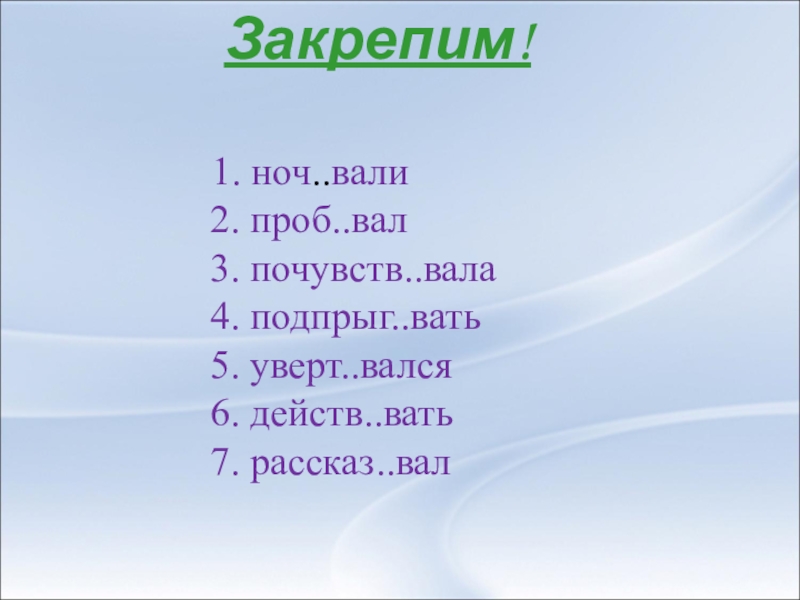 Закрепим!

1. ноч..вали
2. проб..вал
3. почувств..вала
4. подпрыг..вать
5. уверт..вался
6. действ..вать
7. рассказ..вал